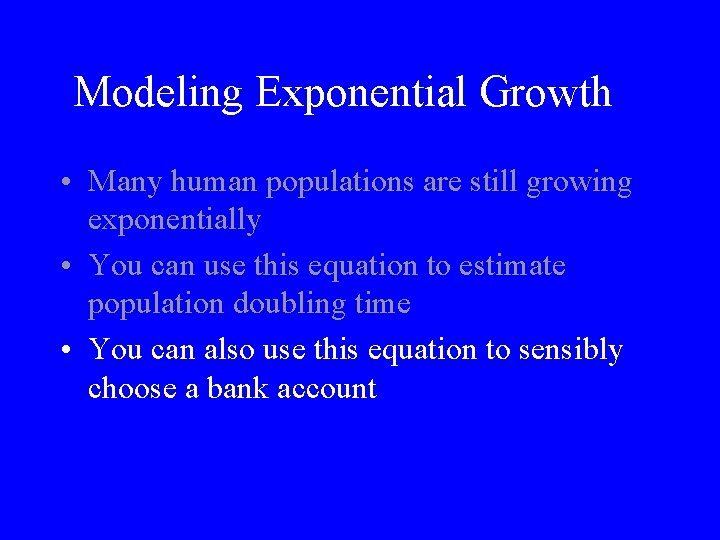 Modeling Exponential Growth

• Many human populations are still growing exponentially

• You can use this equation to estimate population doubling time

• You can also use this equation to sensibly choose a bank account